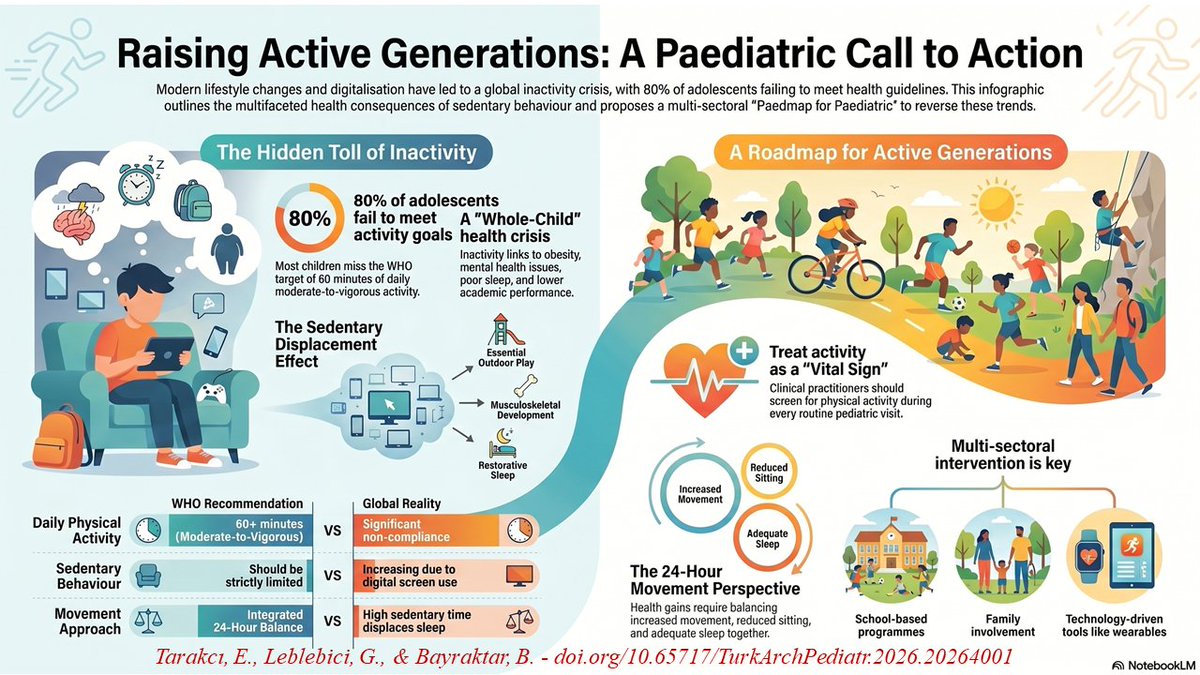 Raising Active Generations: A Paediatric Call to Action

Modern lifestyle changes and digitalisation have led to a global inactivity crisis, with 80% of adolescents failing to meet health guidelines. This infographic outlines the multifaceted health consequences of sedentary behaviour and proposes a multi-sectoral "Paedmap for Paediatric" to reverse these trends.

The Hidden Toll of Inactivity

80%

80% of adolescents fail to meet activity goals

Most children miss the WHO target of 60 minutes of daily moderate-to-vigorous activity.

A "Whole-Child" health crisis

Inactivity links to obesity, mental health issues, poor sleep, and lower academic performance.

The Sedentary Displacement Effect

Essential Outdoor Play

Musculoskeletal Development

Restorative Sleep

| | WHO Recommendation | | Global Reality |
|---|---|---|---|
| Daily Physical Activity | 60+ minutes (Moderate-to-Vigorous) | VS | Significant non-compliance |
| Sedentary Behaviour | Should be strictly limited | VS | Increasing due to digital screen use |
| Movement Approach | Integrated 24-Hour Balance | VS | High sedentary time displaces sleep |

A Roadmap for Active Generations

Treat activity as a "Vital Sign"

Clinical practitioners should screen for physical activity during every routine pediatric visit.

Increased Movement

Reduced Sitting

Adequate Sleep

The 24-Hour Movement Perspective

Health gains require balancing increased movement, reduced sitting, and adequate sleep together.

Multi-sectoral intervention is key

School-based programmes

Family involvement

Technology-driven tools like wearables

Tarakcı, E., Leblebici, G., & Bayraktar, B. - doi.org/10.65717/TurkArchPediatr.2026.20264001

NotebookLM